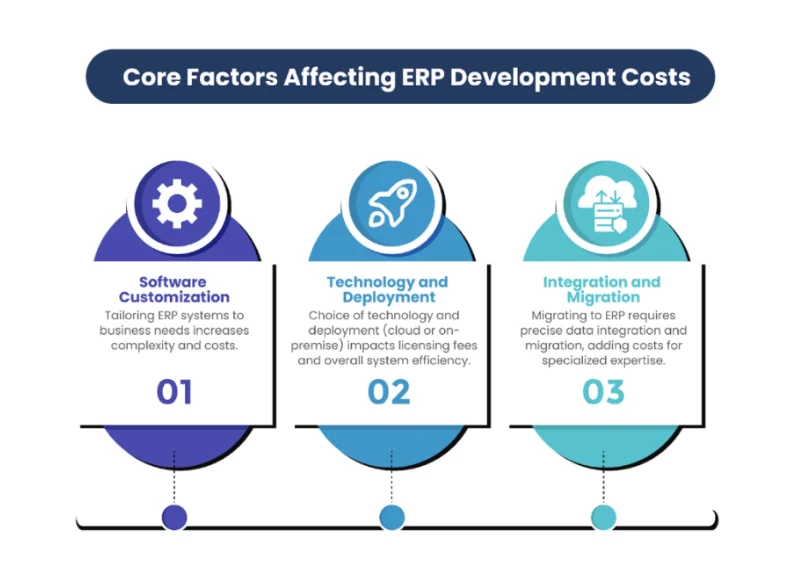 Core Factors Affecting ERP Development Costs

Software Customization
Tailoring ERP systems to business needs increases complexity and costs.

01

Technology and Deployment
Choice of technology and deployment (cloud or on-premise) impacts licensing fees and overall system efficiency.

02

Integration and Migration
Migrating to ERP requires precise data integration and migration, adding costs for specialized expertise.

03